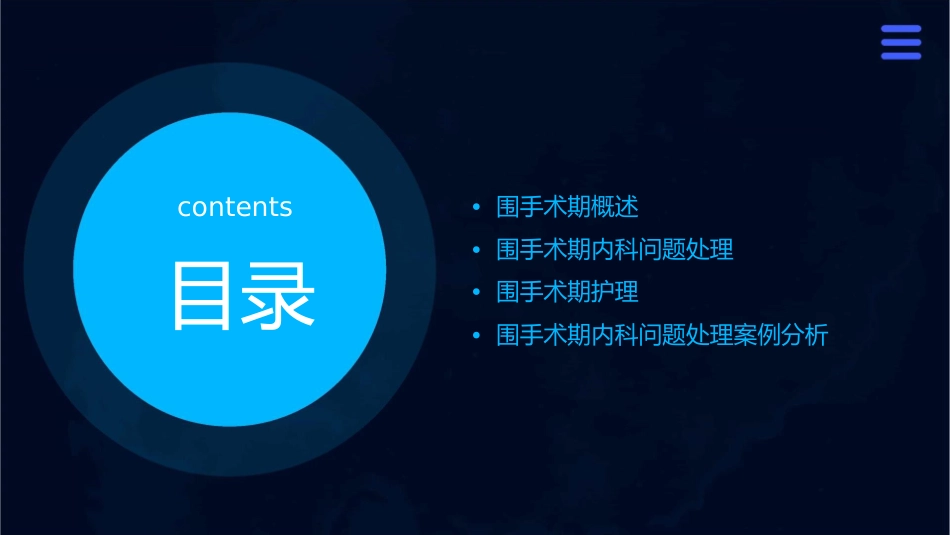 contents

目录

• 围手术期概述
• 围手术期内科问题处理
• 围手术期护理
• 围手术期内科问题处理案例分析